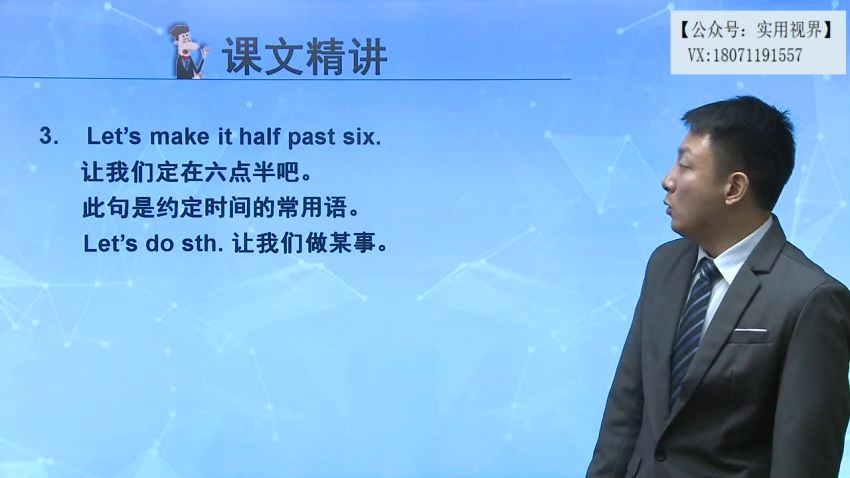 课文精讲

【公众号：实用视界】
VX:18071191557

3. Let's make it half past six.
让我们定在六点半吧。
此句是约定时间的常用语。
Let's do sth. 让我们做某事。